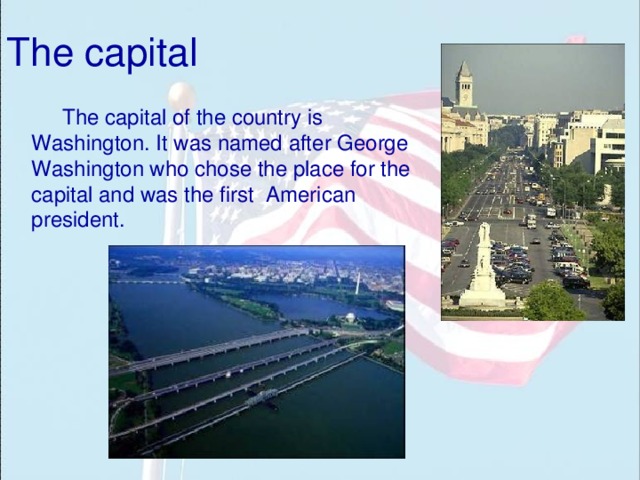 The capital

The capital of the country is Washington. It was named after George Washington who chose the place for the capital and was the first American president.